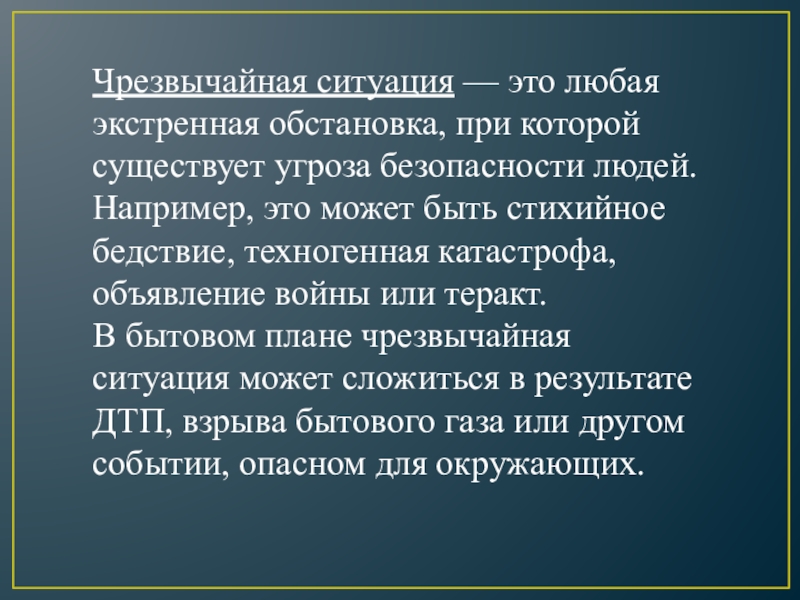 Чрезвычайная ситуация — это любая экстренная обстановка, при которой существует угроза безопасности людей. Например, это может быть стихийное бедствие, техногенная катастрофа, объявление войны или теракт.
В бытовом плане чрезвычайная ситуация может сложиться в результате ДТП, взрыва бытового газа или другом событии, опасном для окружающих.